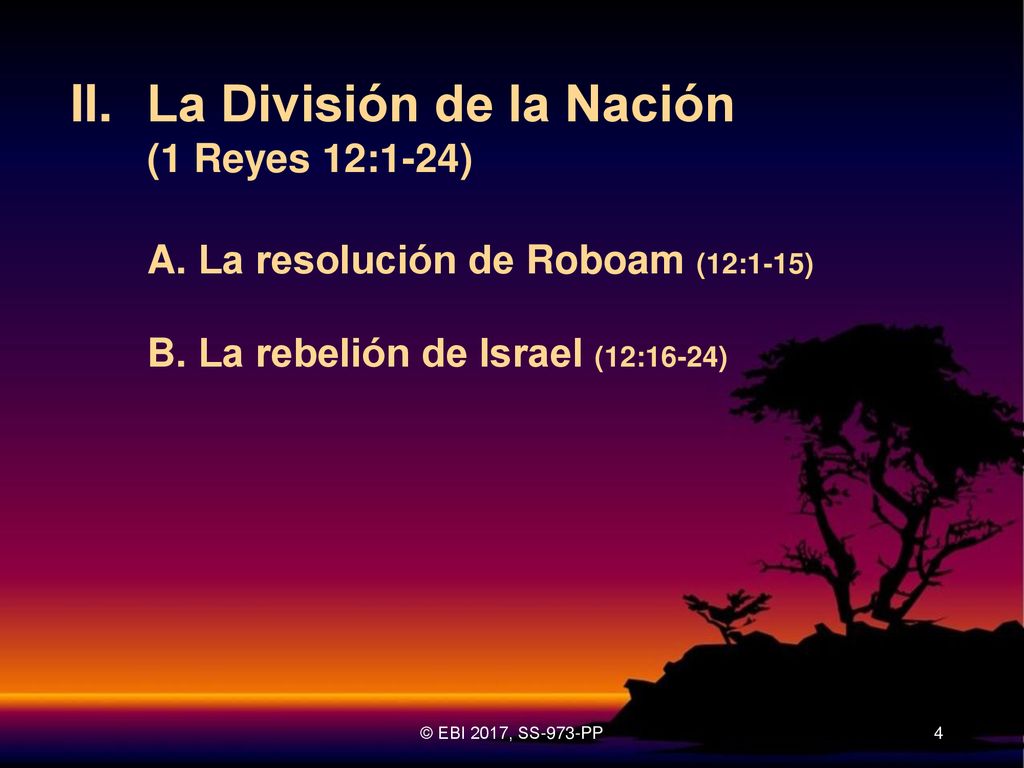 II. La División de la Nación
(1 Reyes 12:1-24)

A. La resolución de Roboam (12:1-15)

B. La rebelión de Israel (12:16-24)

© EBI 2017, SS-973-PP

4